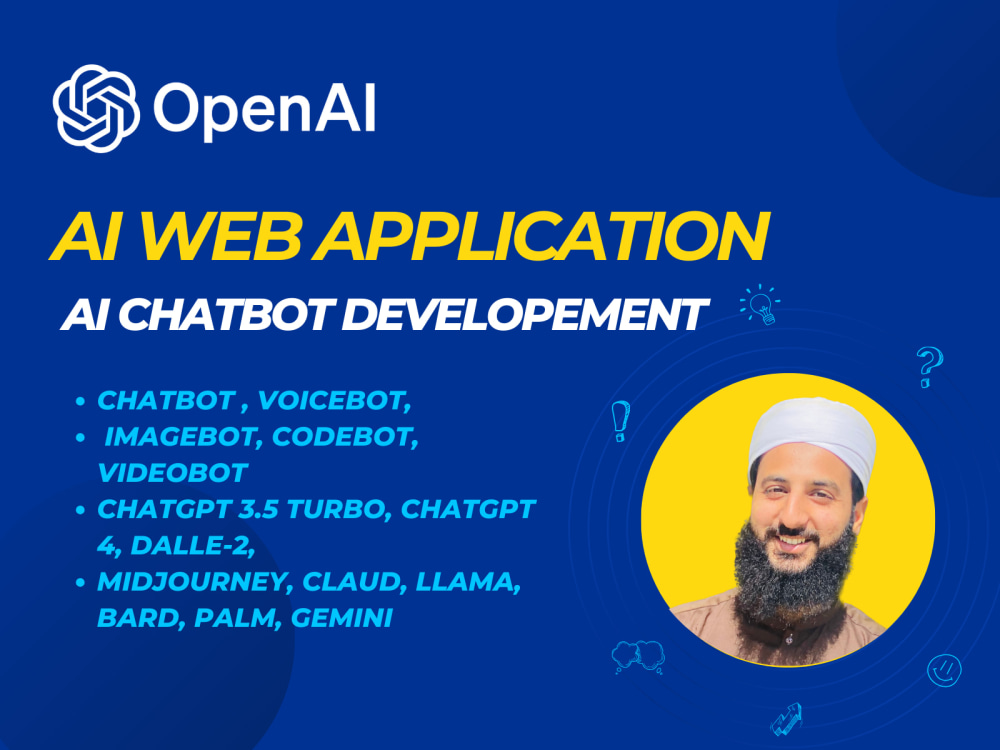 OpenAI

AI WEB APPLICATION

AI CHATBOT DEVELOPEMENT

- CHATBOT , VOICEBOT,
- IMAGEBOT, CODEBOT, VIDEOBOT
- CHATGPT 3.5 TURBO, CHATGPT 4, DALLE-2,
- MIDJOURNEY, CLAUD, LLAMA, BARD, PALM, GEMINI